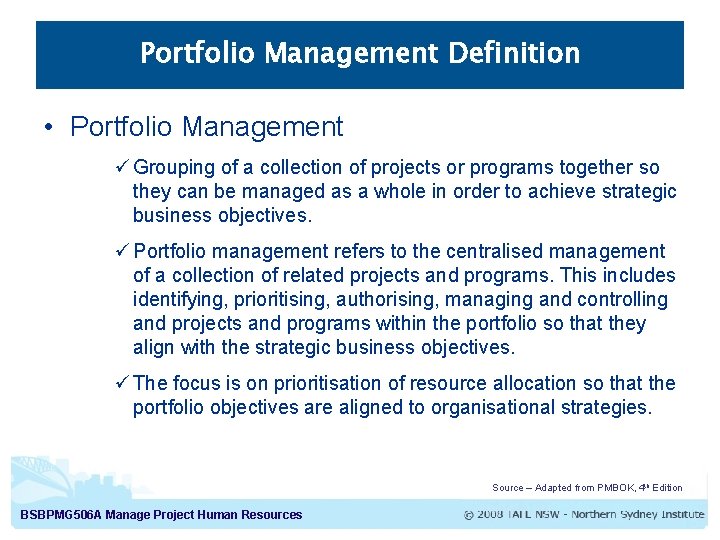 Portfolio Management Definition

• Portfolio Management

✓ Grouping of a collection of projects or programs together so they can be managed as a whole in order to achieve strategic business objectives.

✓ Portfolio management refers to the centralised management of a collection of related projects and programs. This includes identifying, prioritising, authorising, managing and controlling and projects and programs within the portfolio so that they align with the strategic business objectives.

✓ The focus is on prioritisation of resource allocation so that the portfolio objectives are aligned to organisational strategies.

Source – Adapted from PMBOK, 4th Edition

BSBPMG506A Manage Project Human Resources

© 2008 TAFE NSW - Northern Sydney Institute